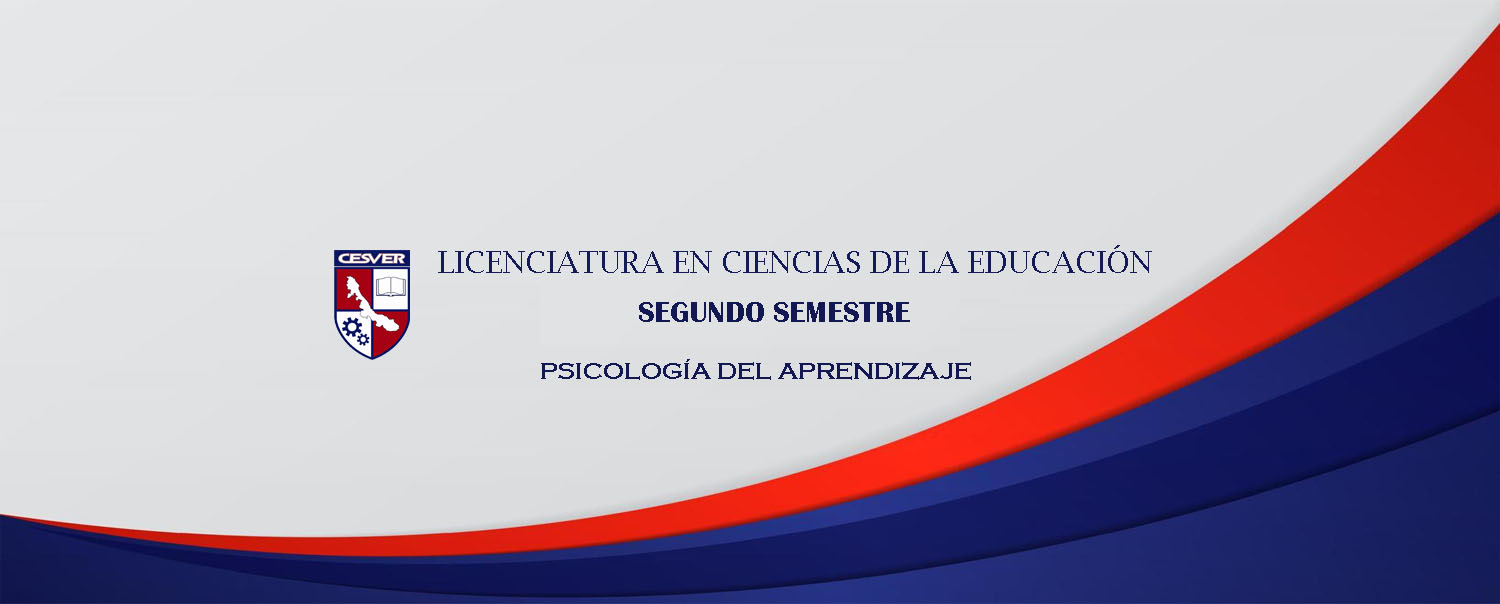 CESVER

LICENCIATURA EN CIENCIAS DE LA EDUCACIÓN

SEGUNDO SEMESTRE

PSICOLOGÍA DEL APRENDIZAJE